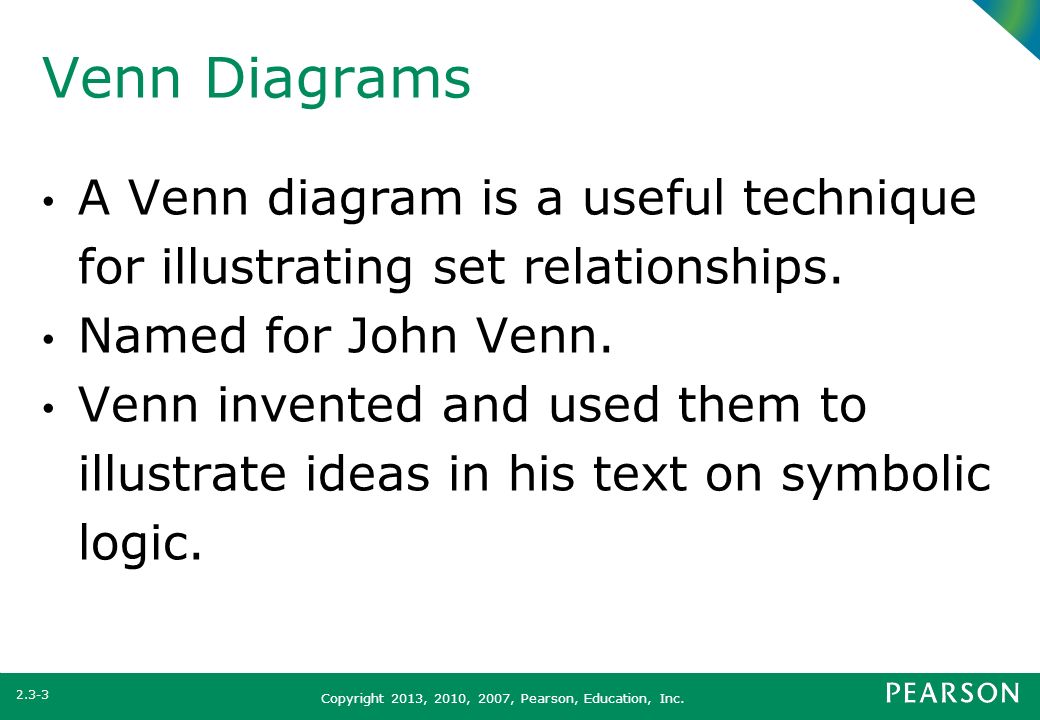 Venn Diagrams

• A Venn diagram is a useful technique for illustrating set relationships.
• Named for John Venn.
• Venn invented and used them to illustrate ideas in his text on symbolic logic.

2.3-3

Copyright 2013, 2010, 2007, Pearson, Education, Inc.

PEARSON